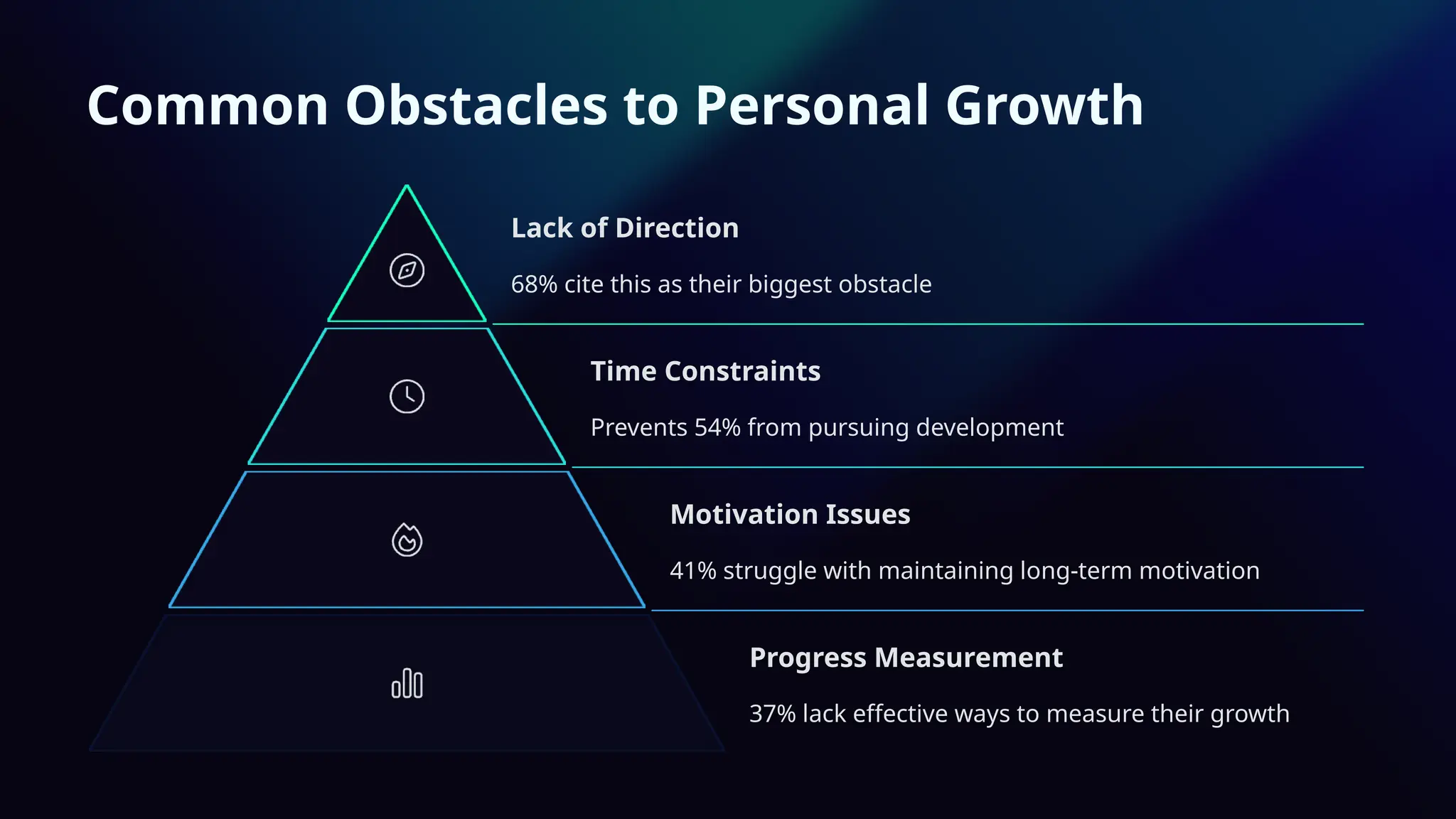 Common Obstacles to Personal Growth

Lack of Direction

68% cite this as their biggest obstacle

Time Constraints

Prevents 54% from pursuing development

Motivation Issues

41% struggle with maintaining long-term motivation

Progress Measurement

37% lack effective ways to measure their growth